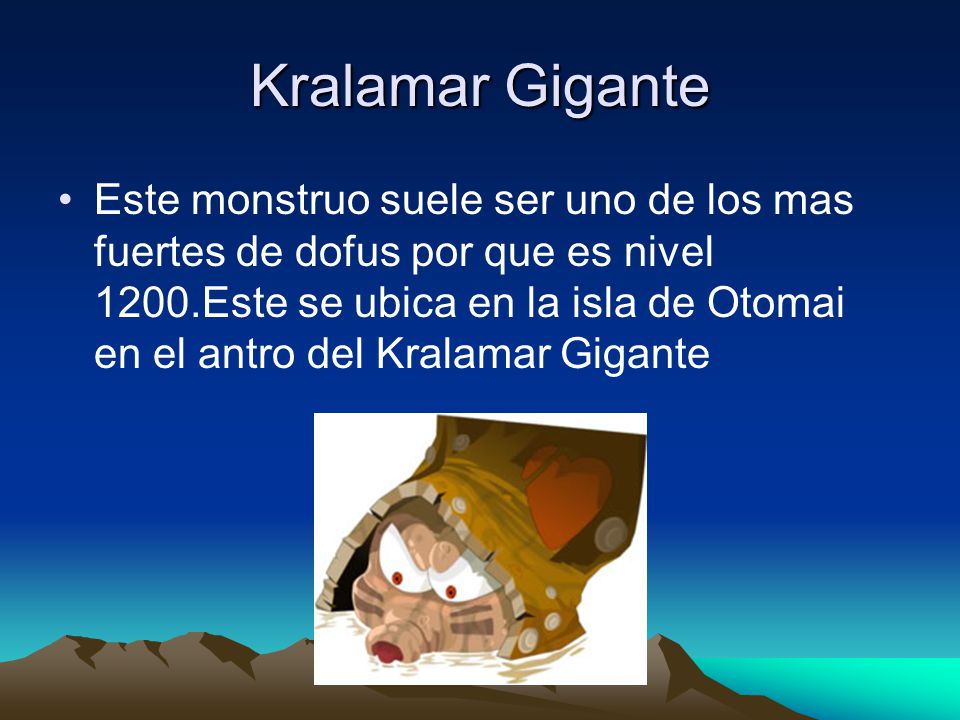 Kralamar Gigante

• Este monstruo suele ser uno de los mas fuertes de dofus por que es nivel 1200.Este se ubica en la isla de Otomai en el antro del Kralamar Gigante